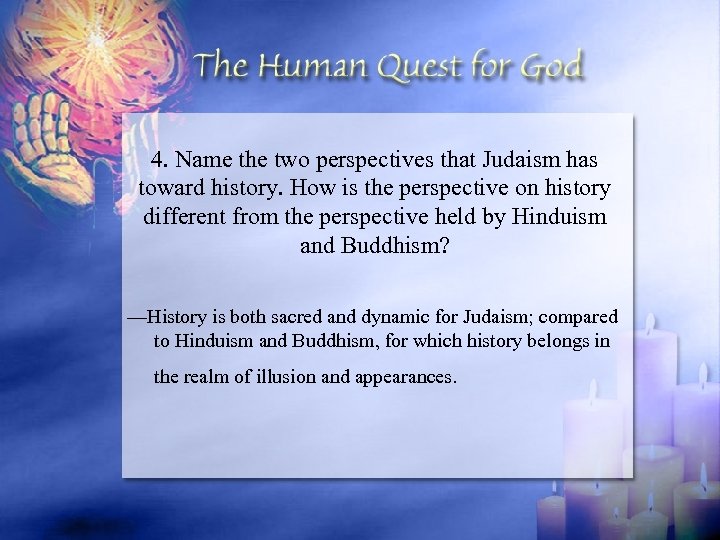 The Human Quest for God

4. Name the two perspectives that Judaism has toward history. How is the perspective on history different from the perspective held by Hinduism and Buddhism?

—History is both sacred and dynamic for Judaism; compared to Hinduism and Buddhism, for which history belongs in the realm of illusion and appearances.